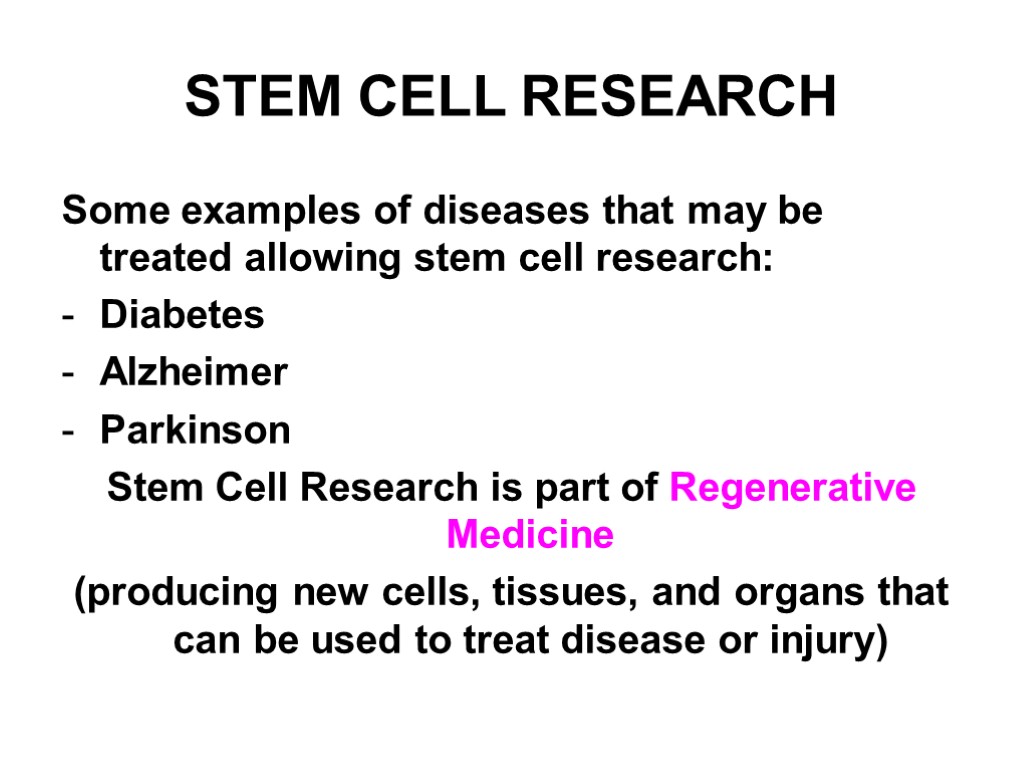 STEM CELL RESEARCH

Some examples of diseases that may be treated allowing stem cell research:

- Diabetes
- Alzheimer
- Parkinson

Stem Cell Research is part of Regenerative Medicine

(producing new cells, tissues, and organs that can be used to treat disease or injury)